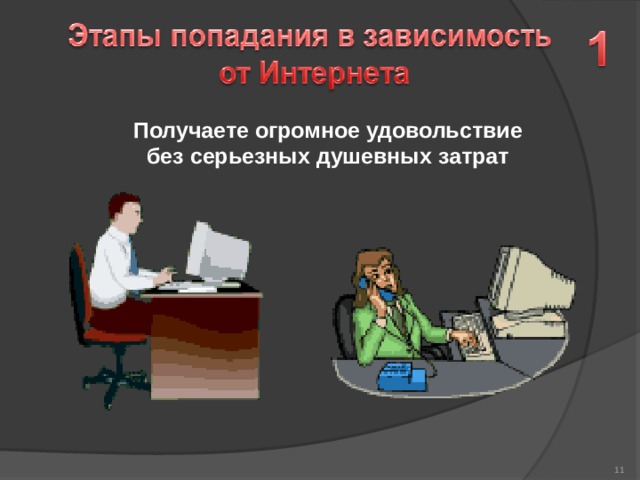 Этапы попадания в зависимость от Интернета

1

Получаете огромное удовольствие без серьезных душевных затрат

11